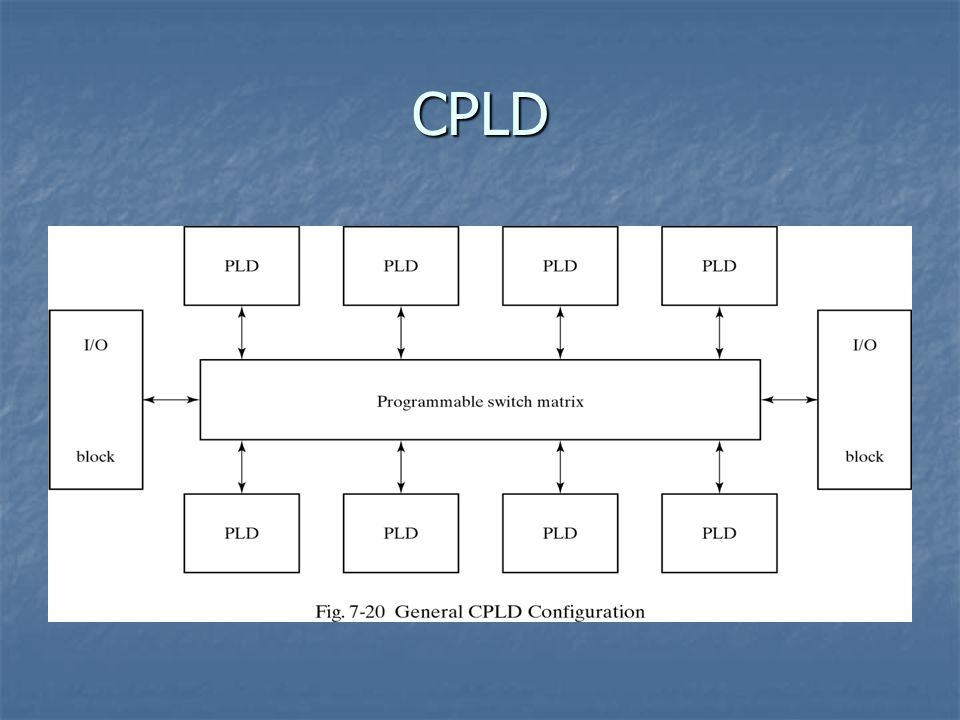 CPLD

PLD
PLD
PLD
PLD

I/O
block

Programmable switch matrix

I/O
block

PLD
PLD
PLD
PLD

Fig. 7-20 General CPLD Configuration